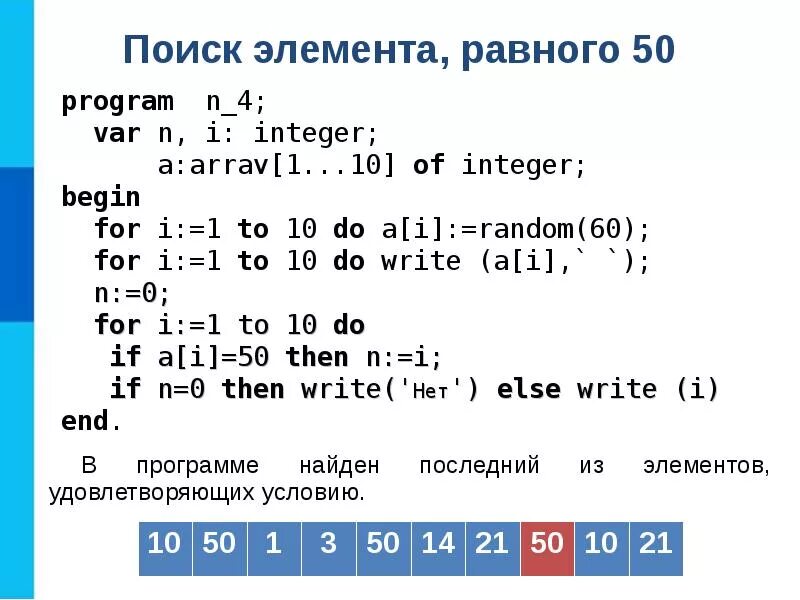 Поиск элемента, равного 50

program n_4;
var n, i: integer;
a:arrav[1...10] of integer;
begin
for i:=1 to 10 do a[i]:=random(60);
for i:=1 to 10 do write (a[i],` `);
n:=0;
for i:=1 to 10 do
if a[i]=50 then n:=i;
if n=0 then write('Нет') else write (i)
end.

В программе найден последний из элементов, удовлетворяющих условию.

| 10 | 50 | 1 | 3 | 50 | 14 | 21 | 50 | 10 | 21 |
|---|---|---|---|---|---|---|---|---|---|